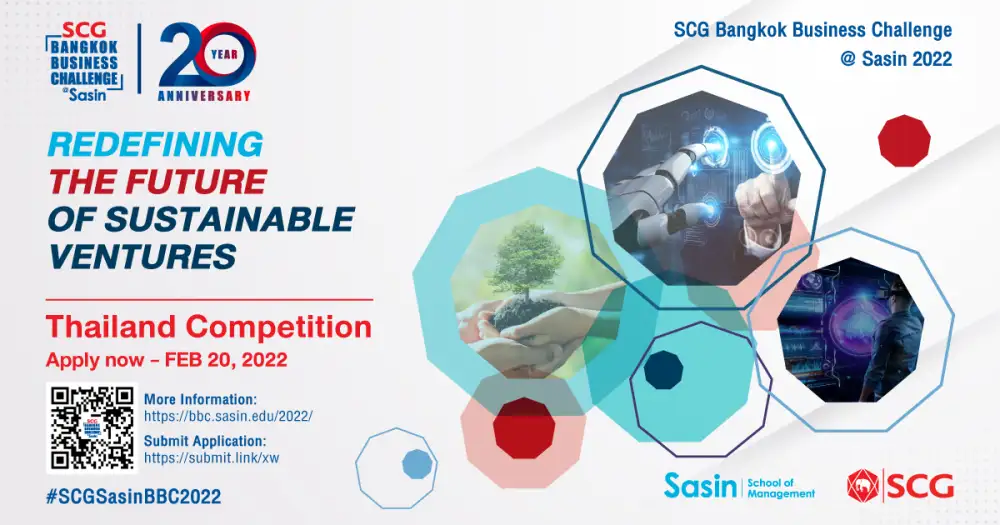 SCG BANGKOK BUSINESS CHALLENGE @Sasin

20 YEAR ANNIVERSARY

SCG Bangkok Business Challenge @ Sasin 2022

REDEFINING THE FUTURE OF SUSTAINABLE VENTURES

Thailand Competition

Apply now – FEB 20, 2022

More Information: https://bbc.sasin.edu/2022/

Submit Application: https://submit.link/xw

#SCGSasinBBC2022

Sasin School of Management

SCG